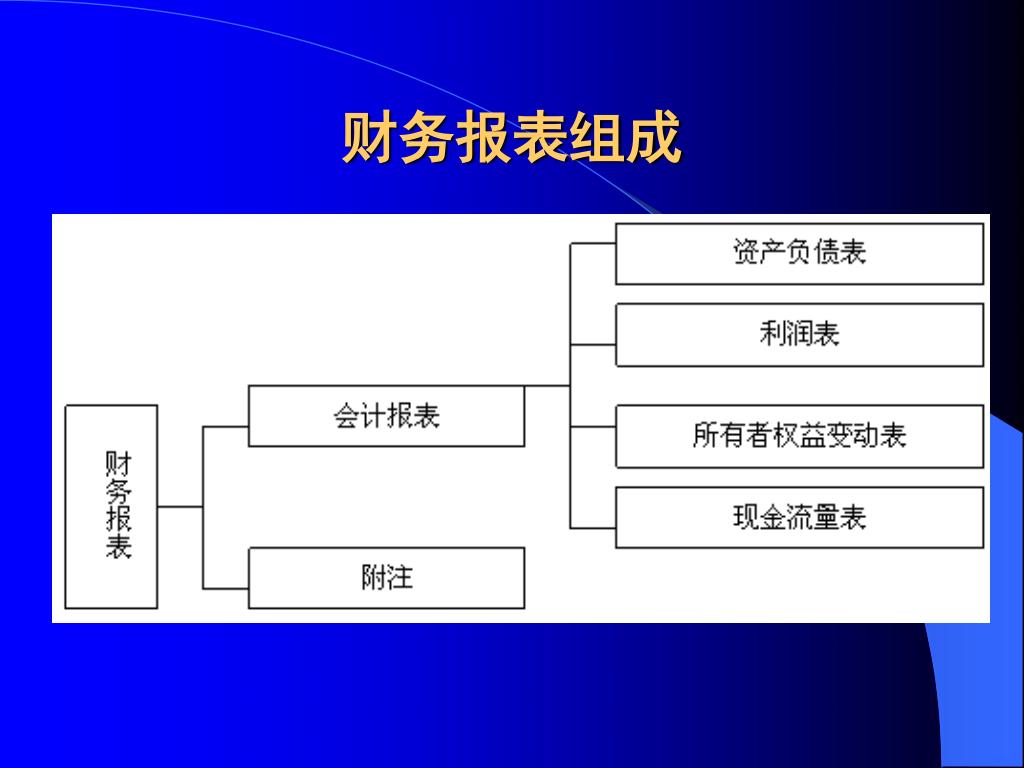 财务报表组成

财务报表

会计报表

附注

资产负债表

利润表

所有者权益变动表

现金流量表